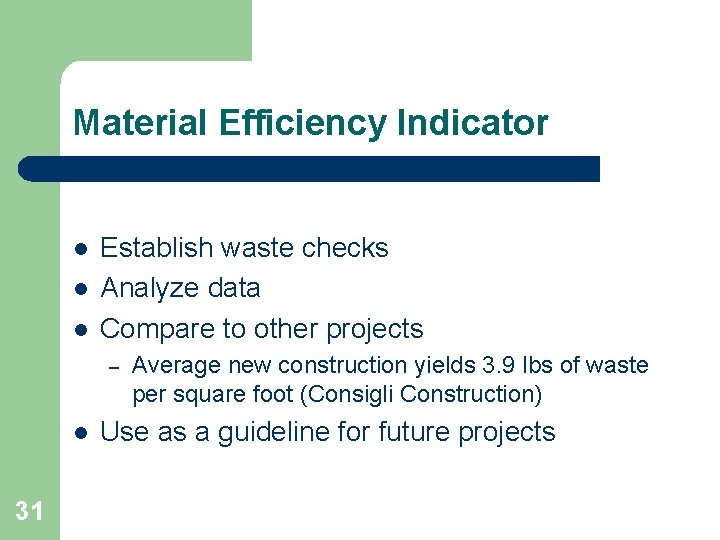 Material Efficiency Indicator

- Establish waste checks
- Analyze data
- Compare to other projects
  – Average new construction yields 3.9 lbs of waste per square foot (Consigli Construction)
- Use as a guideline for future projects

31